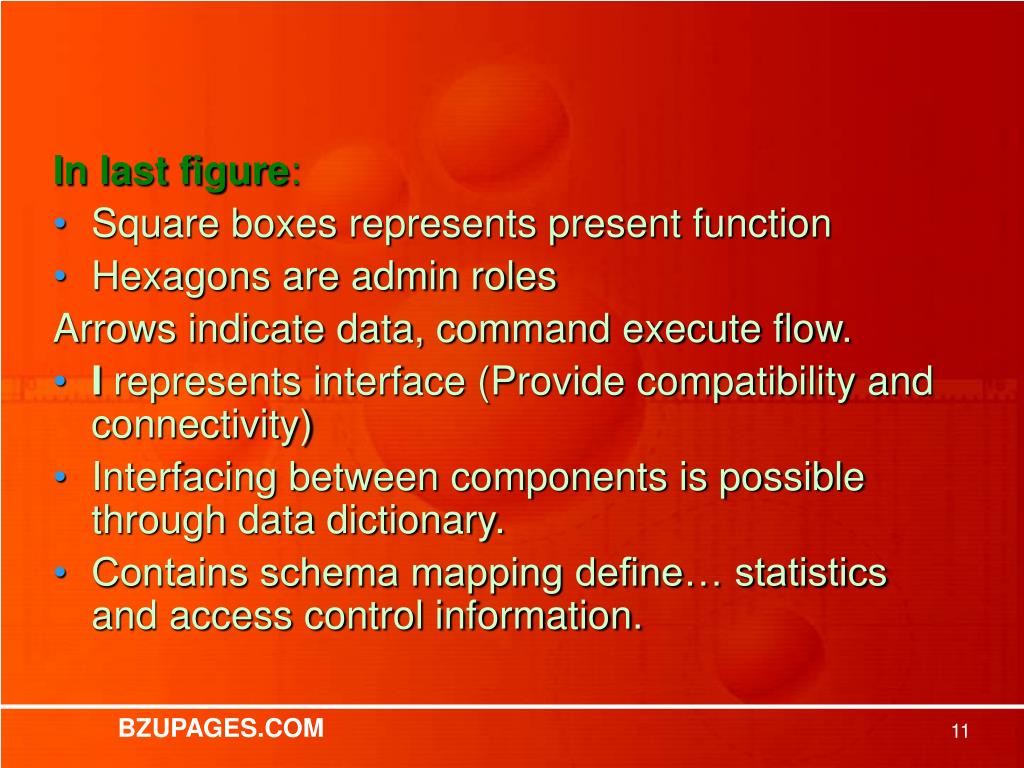 In last figure:
• Square boxes represents present function
• Hexagons are admin roles
Arrows indicate data, command execute flow.
• I represents interface (Provide compatibility and connectivity)
• Interfacing between components is possible through data dictionary.
• Contains schema mapping define… statistics and access control information.

BZUPAGES.COM

11